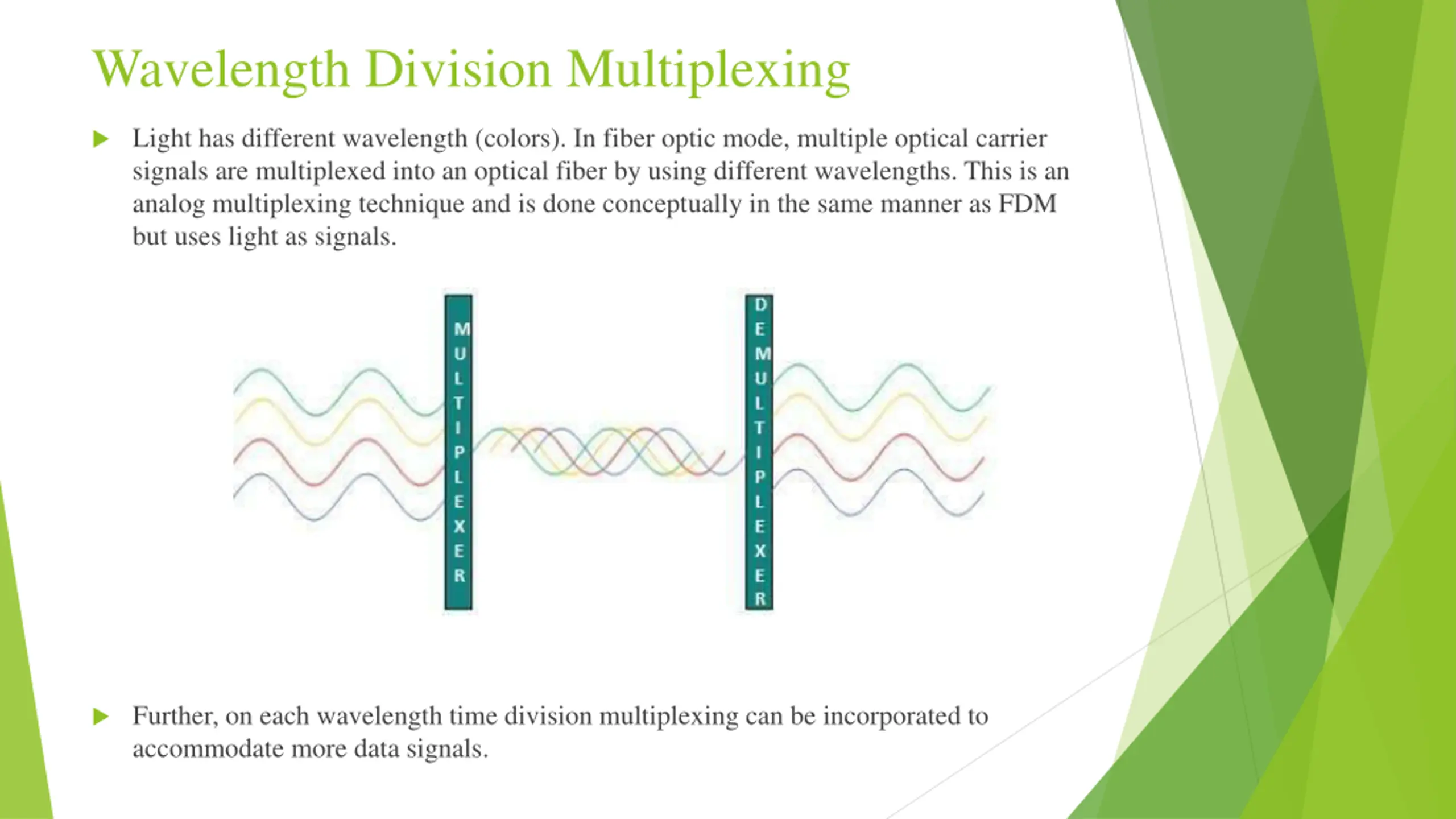 Wavelength Division Multiplexing

Light has different wavelength (colors). In fiber optic mode, multiple optical carrier signals are multiplexed into an optical fiber by using different wavelengths. This is an analog multiplexing technique and is done conceptually in the same manner as FDM but uses light as signals.

MULTIPLEXER

DEMULTIPLEXER

Further, on each wavelength time division multiplexing can be incorporated to accommodate more data signals.